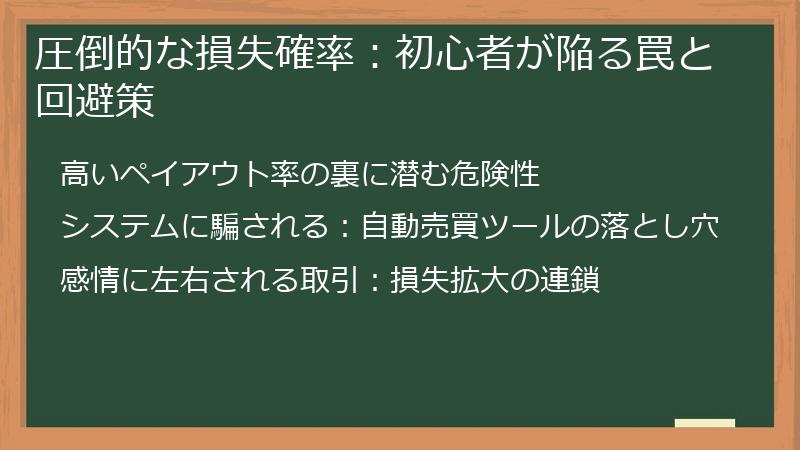 圧倒的な損失確率：初心者が陥る罠と回避策

高いペイアウト率の裏に潜む危険性

システムに騙される：自動売買ツールの落とし穴

感情に左右される取引：損失拡大の連鎖